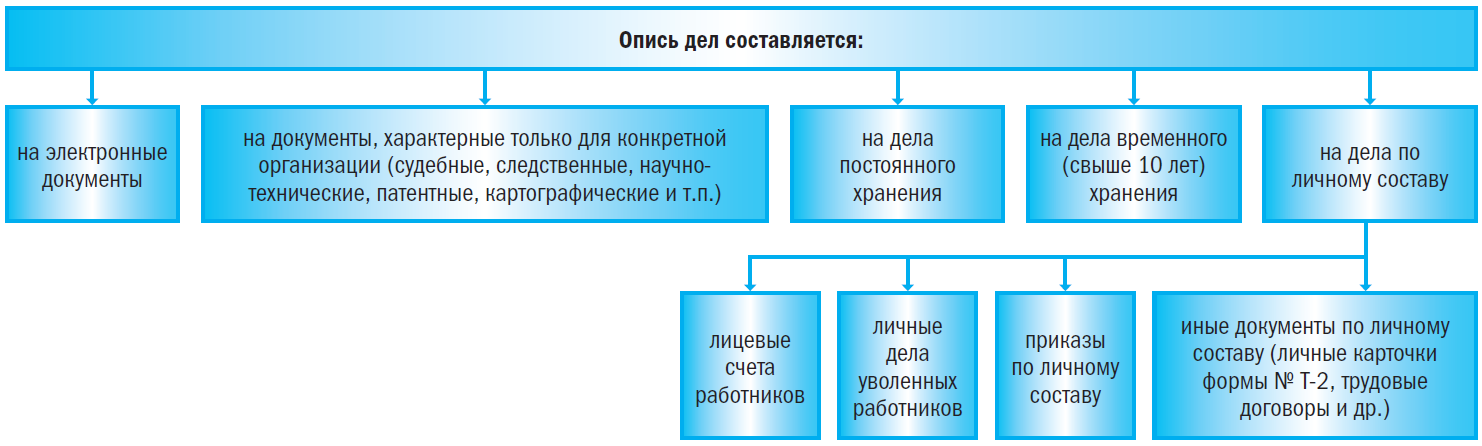 Опись дел составляется:

на электронные документы

на документы, характерные только для конкретной организации (судебные, следственные, научно-технические, патентные, картографические и т.п.)

на дела постоянного хранения

на дела временного (свыше 10 лет) хранения

на дела по личному составу

лицевые счета работников

личные дела уволенных работников

приказы по личному составу

иные документы по личному составу (личные карточки формы № Т-2, трудовые договоры и др.)